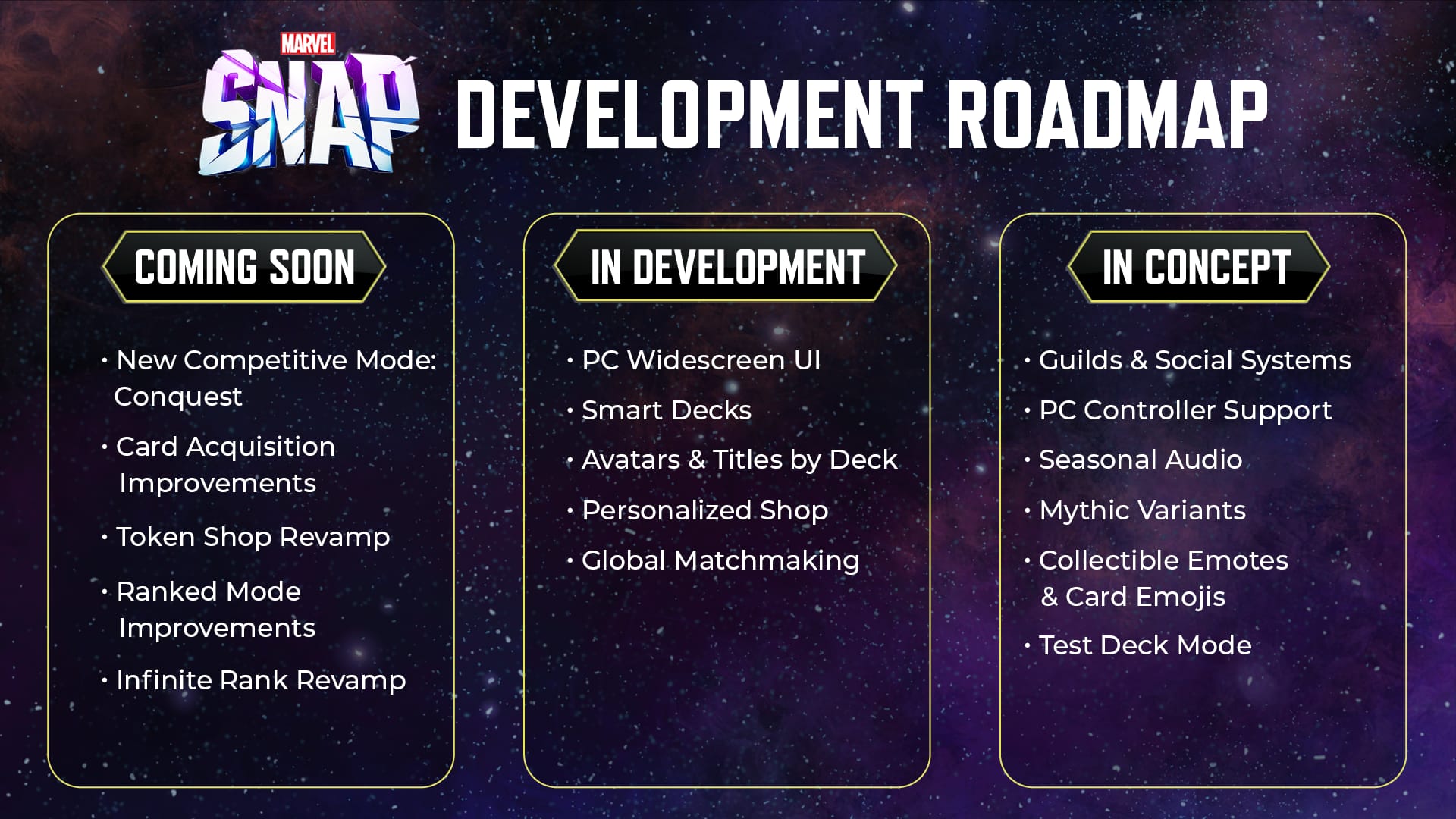 MARVEL SNAP

DEVELOPMENT ROADMAP

COMING SOON

• New Competitive Mode: Conquest

• Card Acquisition Improvements

• Token Shop Revamp

• Ranked Mode Improvements

• Infinite Rank Revamp

IN DEVELOPMENT

• PC Widescreen UI

• Smart Decks

• Avatars & Titles by Deck

• Personalized Shop

• Global Matchmaking

IN CONCEPT

• Guilds & Social Systems

• PC Controller Support

• Seasonal Audio

• Mythic Variants

• Collectible Emotes & Card Emojis

• Test Deck Mode